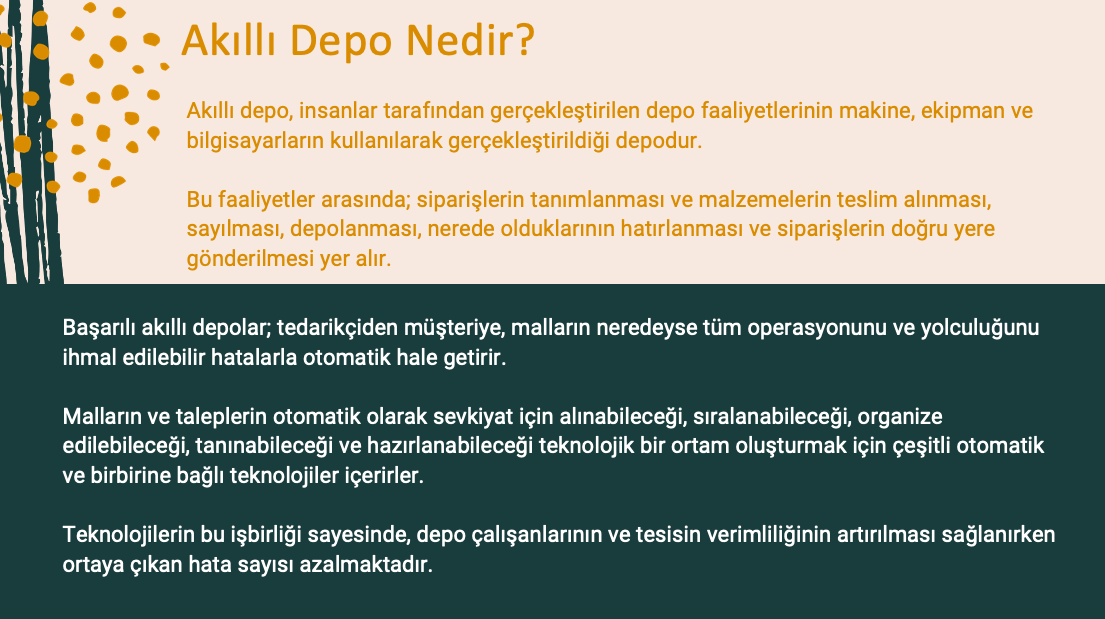 Akıllı Depo Nedir?

Akıllı depo, insanlar tarafından gerçekleştirilen depo faaliyetlerinin makine, ekipman ve bilgisayarların kullanılarak gerçekleştirildiği depodur.

Bu faaliyetler arasında; siparişlerin tanımlanması ve malzemelerin teslim alınması, sayılması, depolanması, nerede olduklarının hatırlanması ve siparişlerin doğru yere gönderilmesi yer alır.

Başarılı akıllı depolar; tedarikçiden müşteriye, malların neredeyse tüm operasyonunu ve yolculuğunu ihmal edilebilir hatalarla otomatik hale getirir.

Malların ve taleplerin otomatik olarak sevkiyat için alınabileceği, sıralanabileceği, organize edilebileceği, tanınabileceği ve hazırlanabileceği teknolojik bir ortam oluşturmak için çeşitli otomatik ve birbirine bağlı teknolojiler içerirler.

Teknolojilerin bu işbirliği sayesinde, depo çalışanlarının ve tesisin verimliliğinin artırılması sağlanırken ortaya çıkan hata sayısı azalmaktadır.